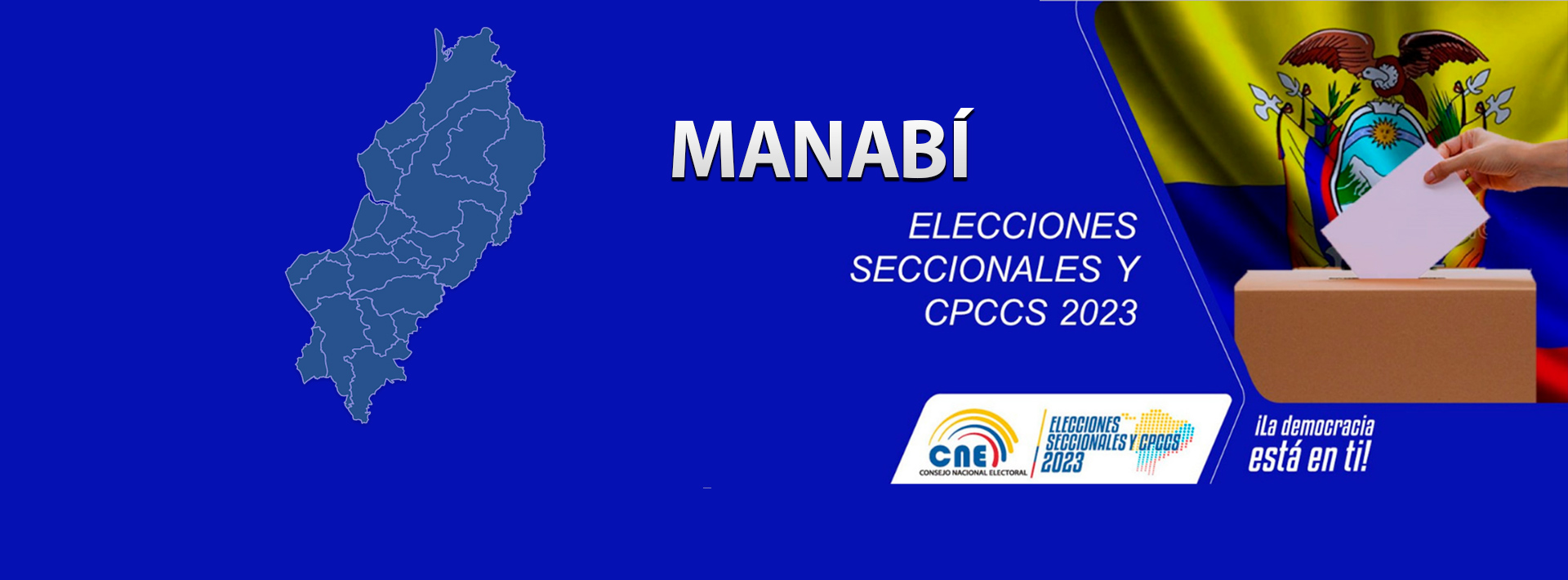 MANABÍ

ELECCIONES SECCIONALES Y CPCCS 2023

CNE
CONSEJO NACIONAL ELECTORAL

ELECCIONES SECCIONALES Y CPCCS 2023

¡La democracia está en ti!